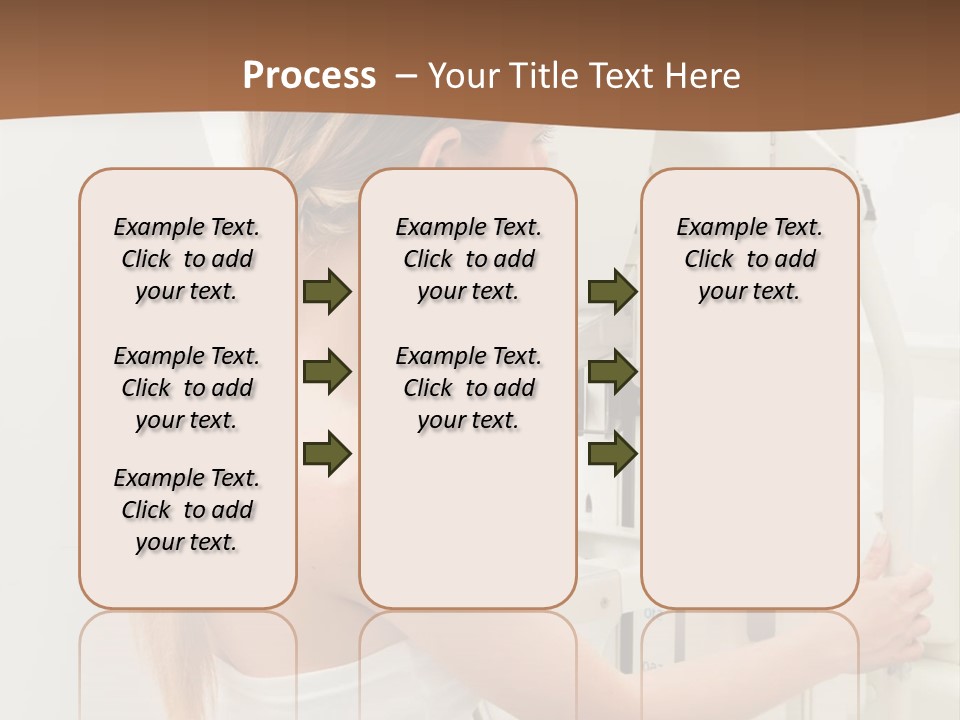 Process – Your Title Text Here

Example Text. Click to add your text.

Example Text. Click to add your text.

Example Text. Click to add your text.

Example Text. Click to add your text.

Example Text. Click to add your text.

Example Text. Click to add your text.